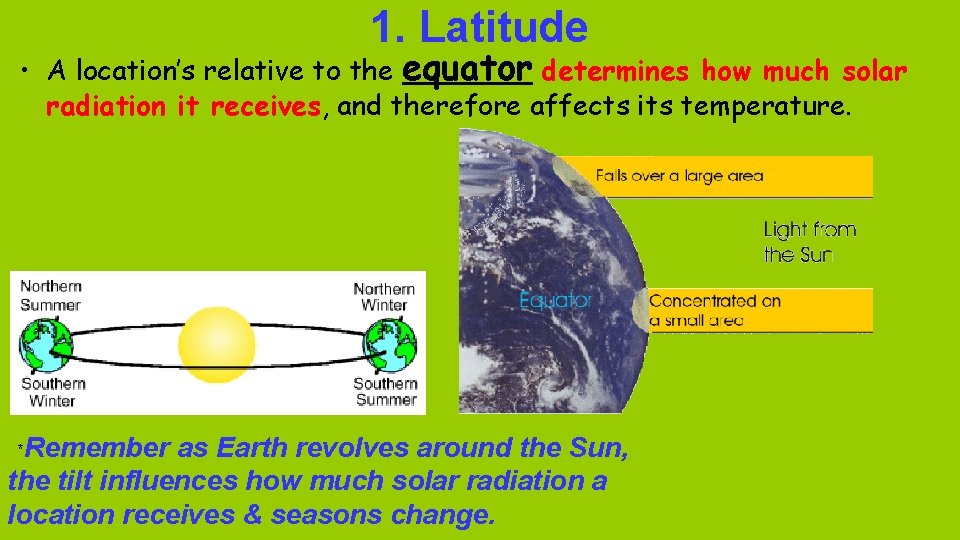 1. Latitude

• A location's relative to the equator determines how much solar radiation it receives, and therefore affects its temperature.

Falls over a large area

Light from the Sun

Equator

Concentrated on a small area

Northern Summer

Northern Winter

Southern Winter

Southern Summer

*Remember as Earth revolves around the Sun, the tilt influences how much solar radiation a location receives & seasons change.